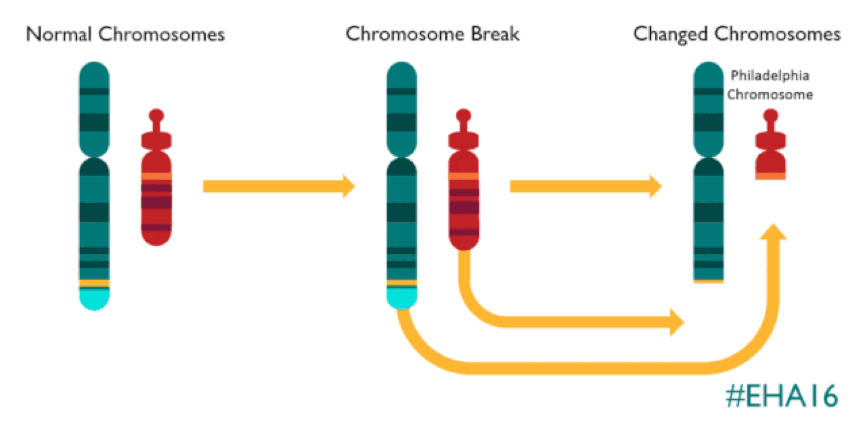 Normal Chromosomes

Chromosome Break

Changed Chromosomes

Philadelphia Chromosome

#EHA16